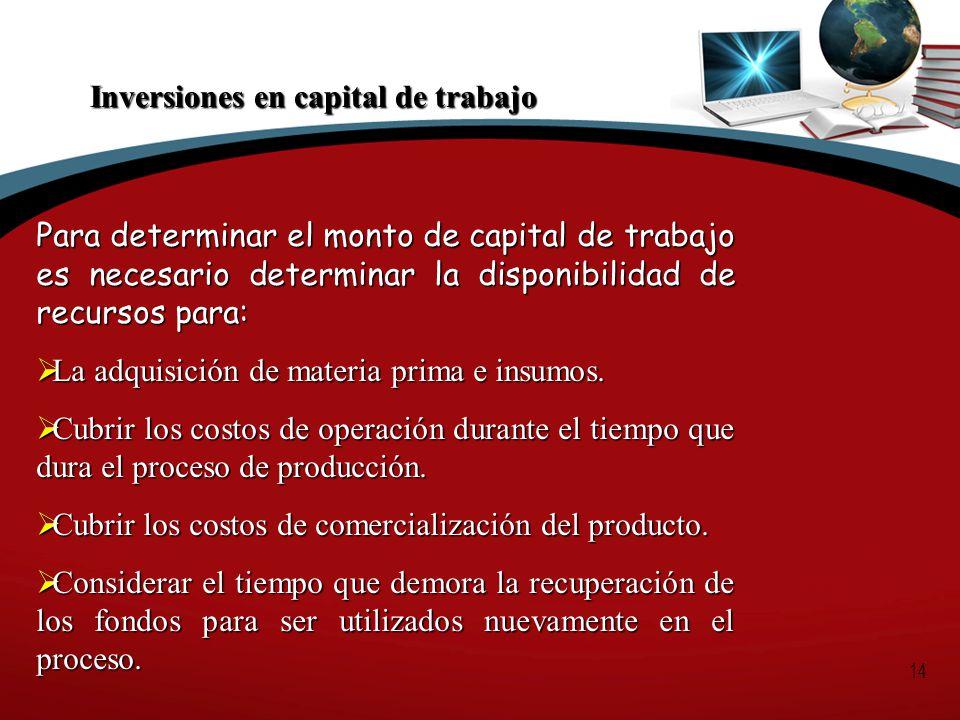 Inversiones en capital de trabajo

Para determinar el monto de capital de trabajo es necesario determinar la disponibilidad de recursos para:

➢La adquisición de materia prima e insumos.

➢Cubrir los costos de operación durante el tiempo que dura el proceso de producción.

➢Cubrir los costos de comercialización del producto.

➢Considerar el tiempo que demora la recuperación de los fondos para ser utilizados nuevamente en el proceso.

14